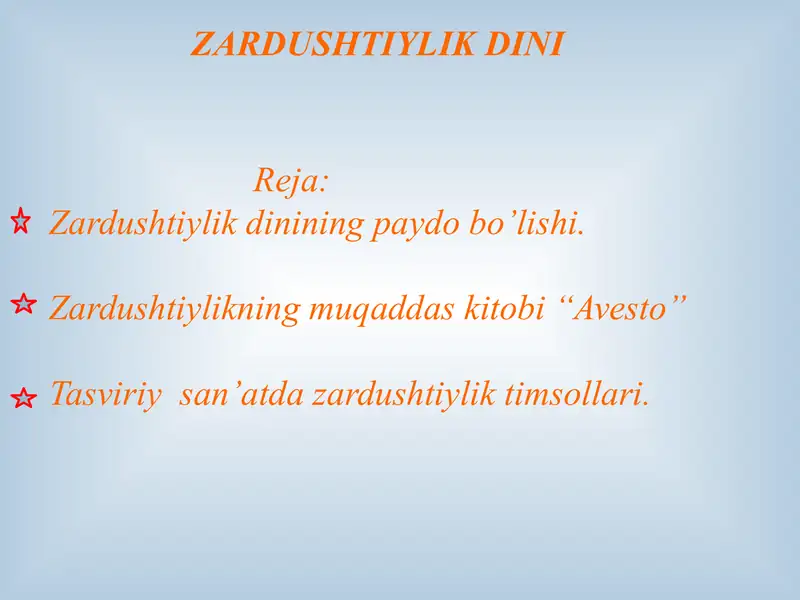 ZARDUSHTIYLIK DINI

Reja:

Zardushtiylik dinining paydo bo’lishi.

Zardushtiylikning muqaddas kitobi “Avesto”

Tasviriy san’atda zardushtiylik timsollari.